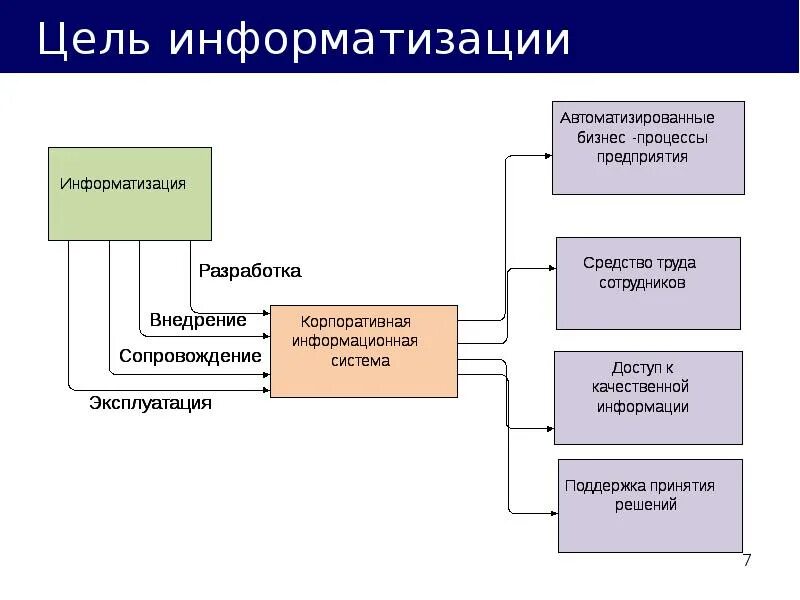 Цель информатизации

Информатизация

Разработка

Внедрение

Сопровождение

Эксплуатация

Корпоративная информационная система

Автоматизированные бизнес -процессы предприятия

Средство труда сотрудников

Доступ к качественной информации

Поддержка принятия решений

7